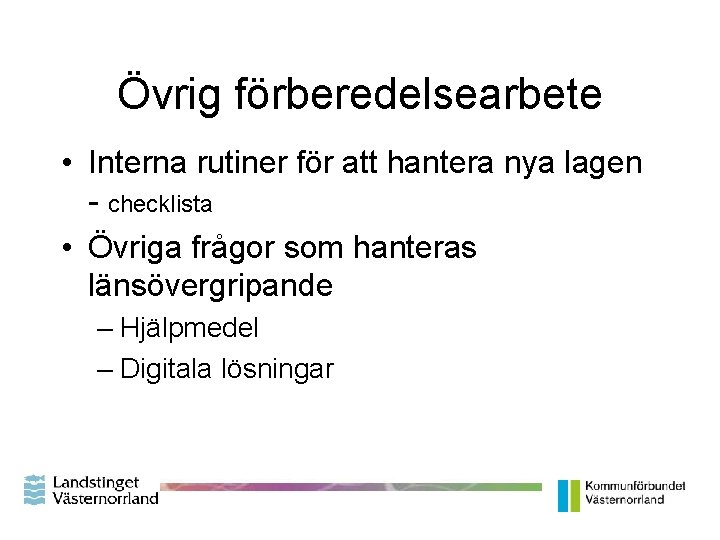 Övrig förberedelsearbete

• Interna rutiner för att hantera nya lagen - checklista
• Övriga frågor som hanteras länsövergripande
– Hjälpmedel
– Digitala lösningar

Landstinget Västernorrland

Kommunförbundet Västernorrland